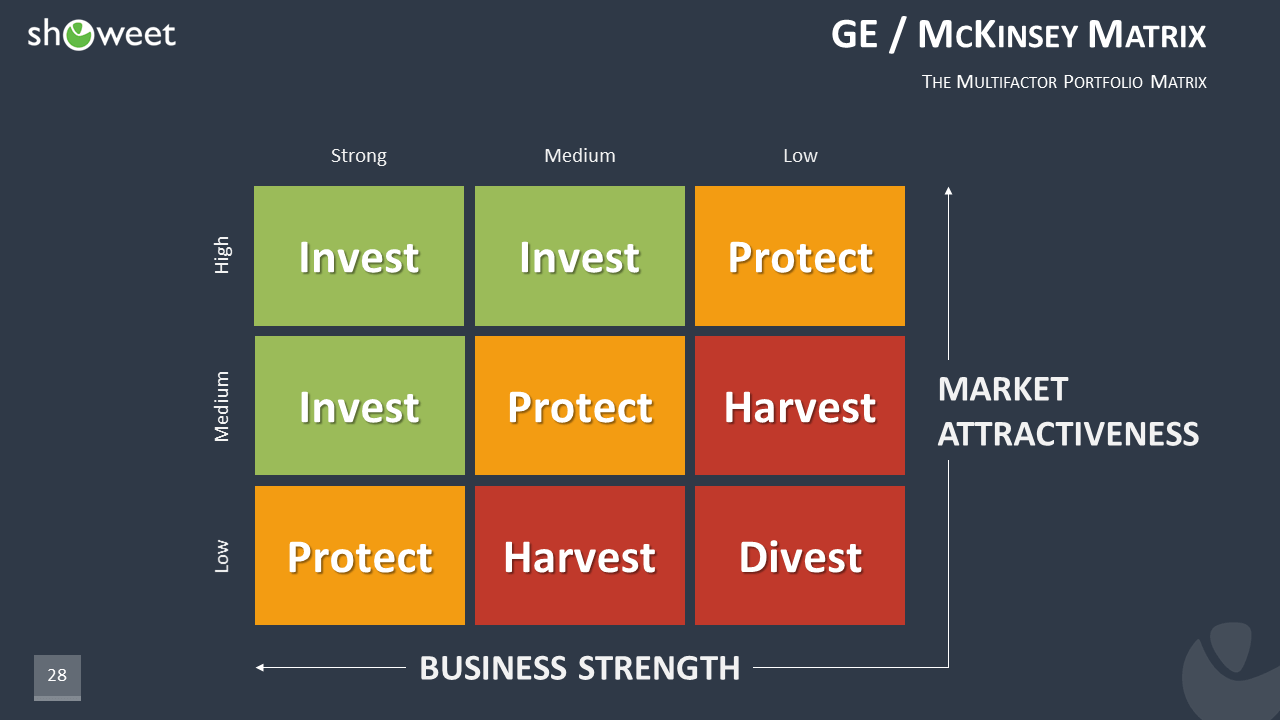 showeet

GE / McKinsey Matrix

The Multifactor Portfolio Matrix

| | Strong | Medium | Low |
|---|---|---|---|
| High | Invest | Invest | Protect |
| Medium | Invest | Protect | Harvest |
| Low | Protect | Harvest | Divest |

MARKET ATTRACTIVENESS

BUSINESS STRENGTH

28